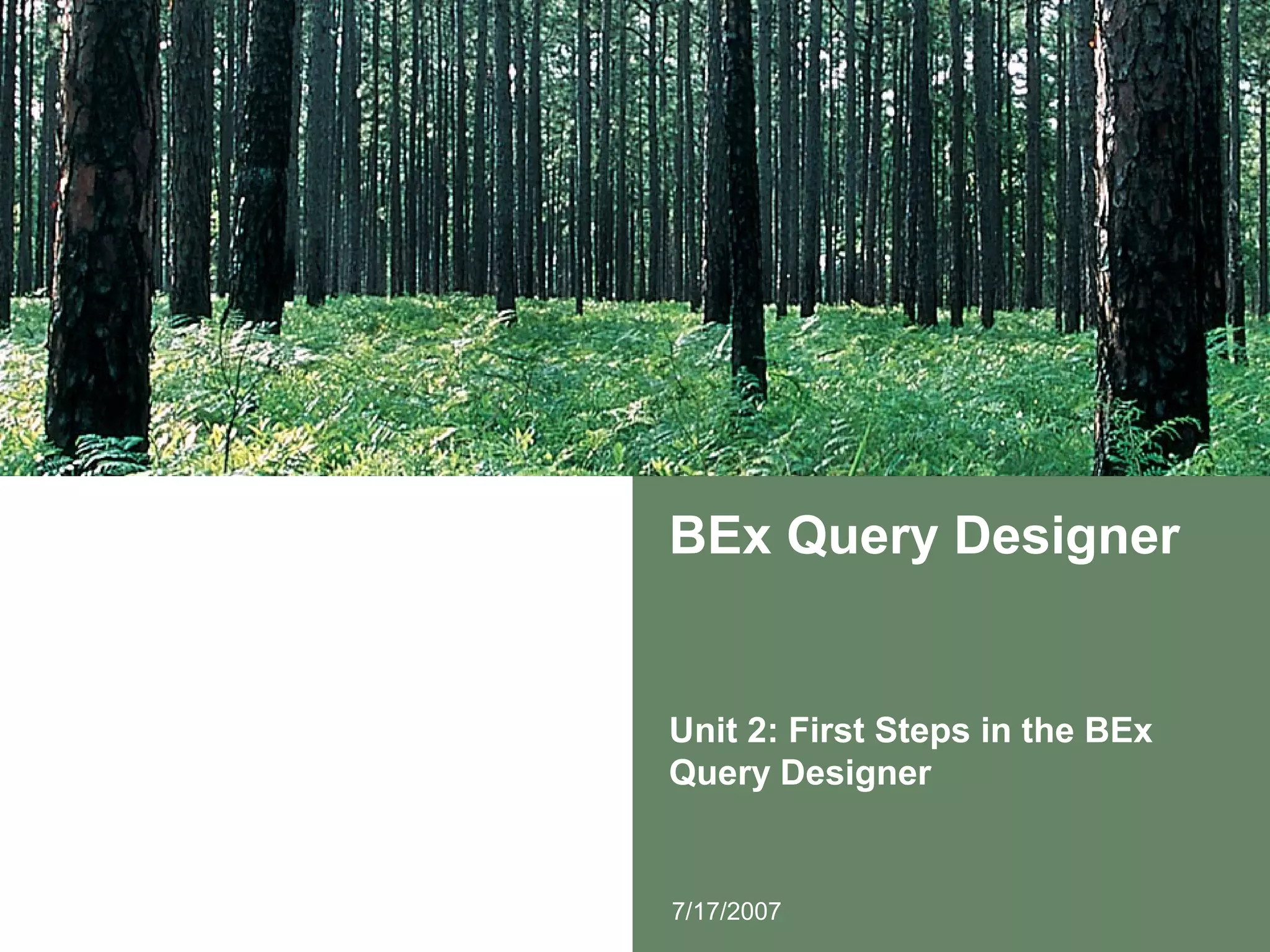 BEx Query Designer

Unit 2: First Steps in the BEx Query Designer

7/17/2007